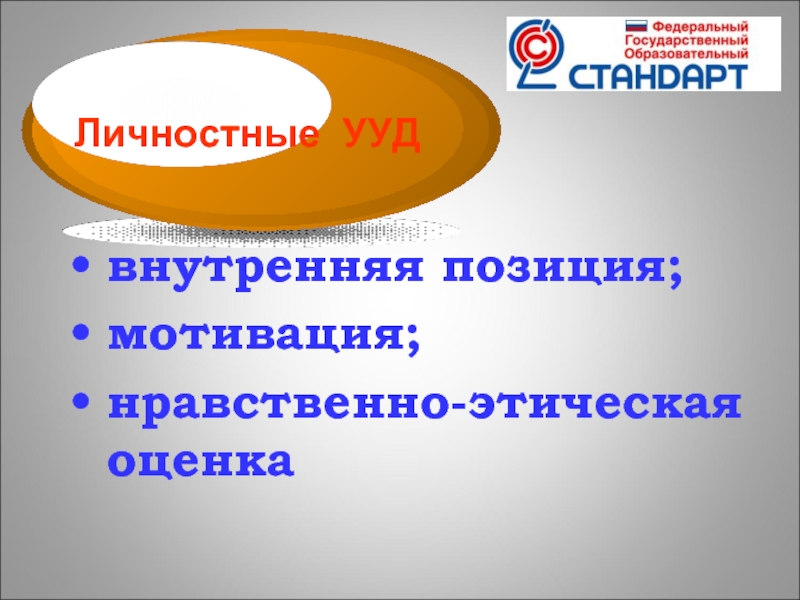 Федеральный
Государственный
Образовательный
СТАНДАРТ

Личностные УУД

• внутренняя позиция;
• мотивация;
• нравственно-этическая оценка